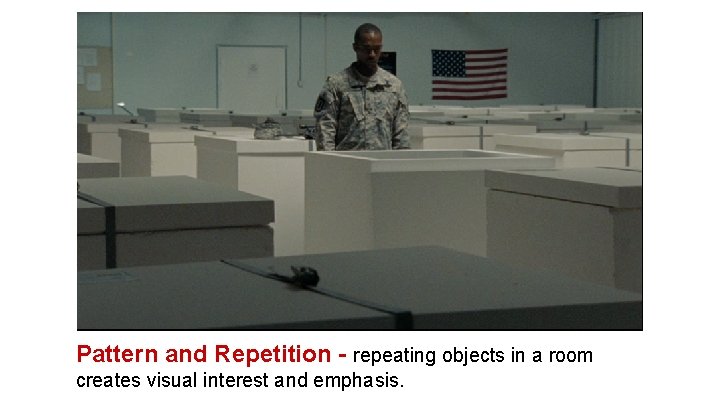 Pattern and Repetition - repeating objects in a room creates visual interest and emphasis.